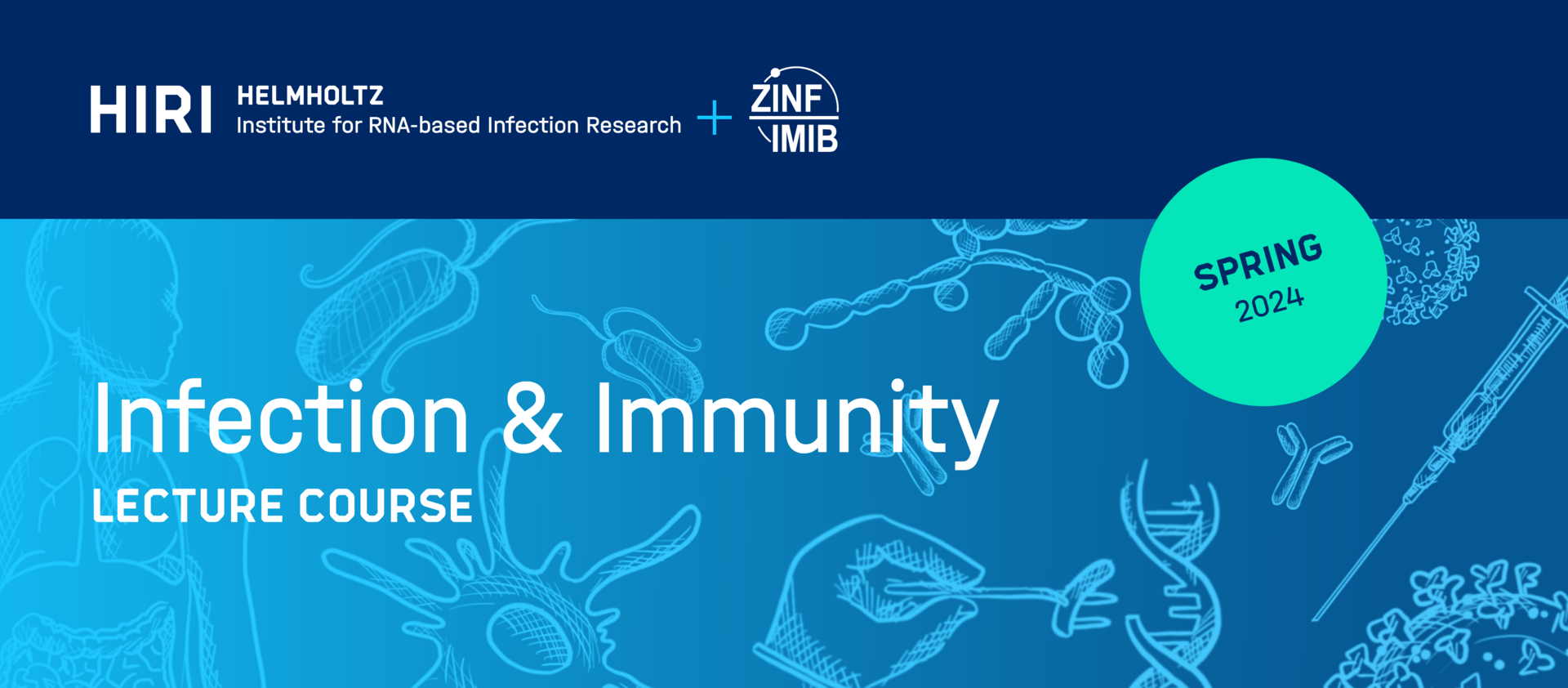 HIRI HELMHOLTZ
Institute for RNA-based Infection Research + ZINF IMIB

SPRING
2024

Infection & Immunity
LECTURE COURSE